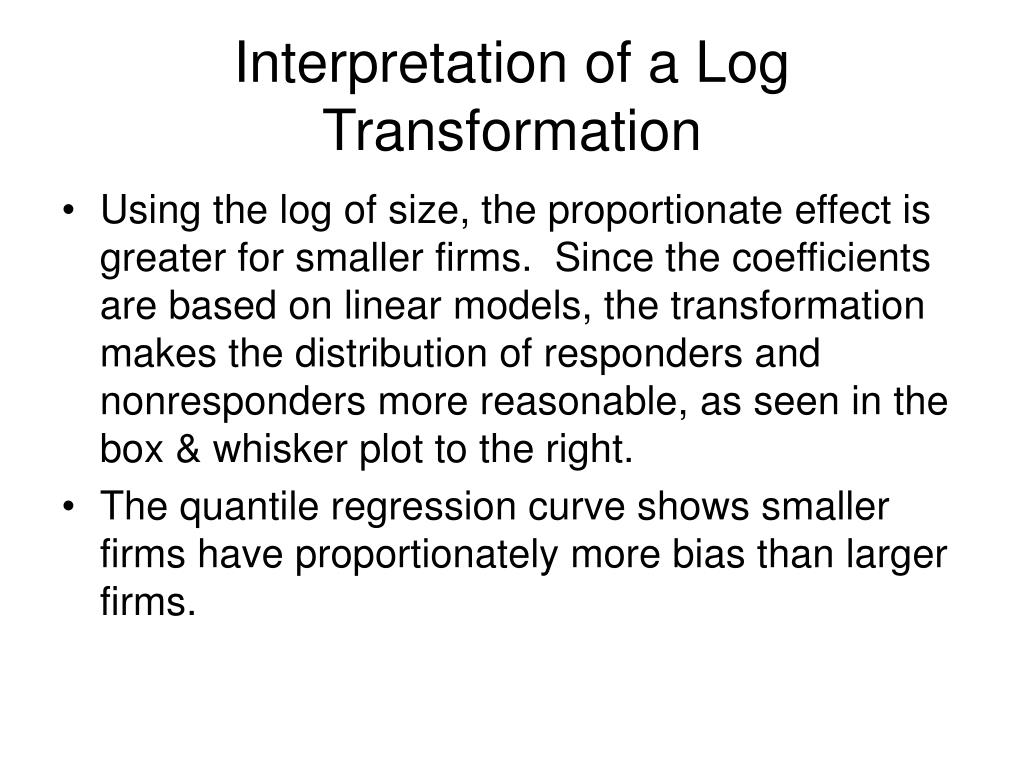 Interpretation of a Log Transformation

• Using the log of size, the proportionate effect is greater for smaller firms. Since the coefficients are based on linear models, the transformation makes the distribution of responders and nonresponders more reasonable, as seen in the box & whisker plot to the right.

• The quantile regression curve shows smaller firms have proportionately more bias than larger firms.